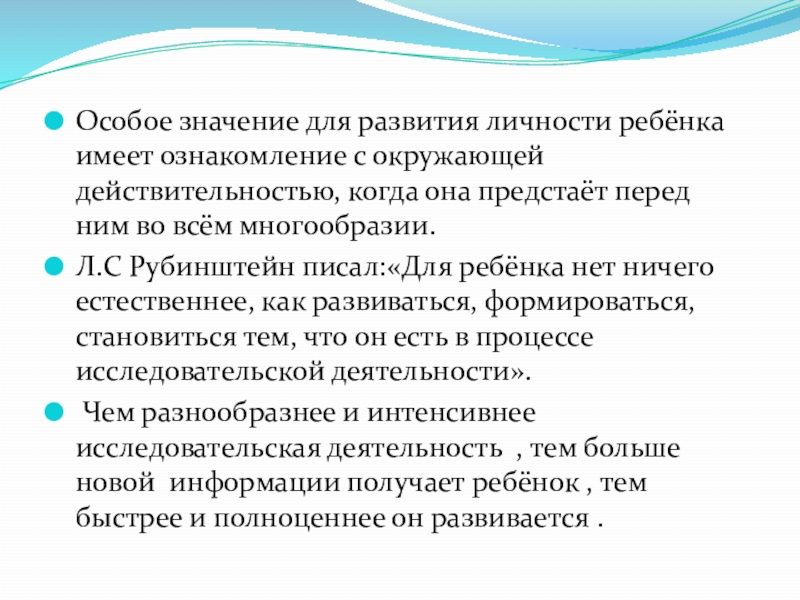 Особое значение для развития личности ребёнка имеет ознакомление с окружающей действительностью, когда она предстаёт перед ним во всём многообразии.

Л.С Рубинштейн писал:«Для ребёнка нет ничего естественнее, как развиваться, формироваться, становиться тем, что он есть в процессе исследовательской деятельности».

Чем разнообразнее и интенсивнее исследовательская деятельность , тем больше новой информации получает ребёнок , тем быстрее и полноценнее он развивается .